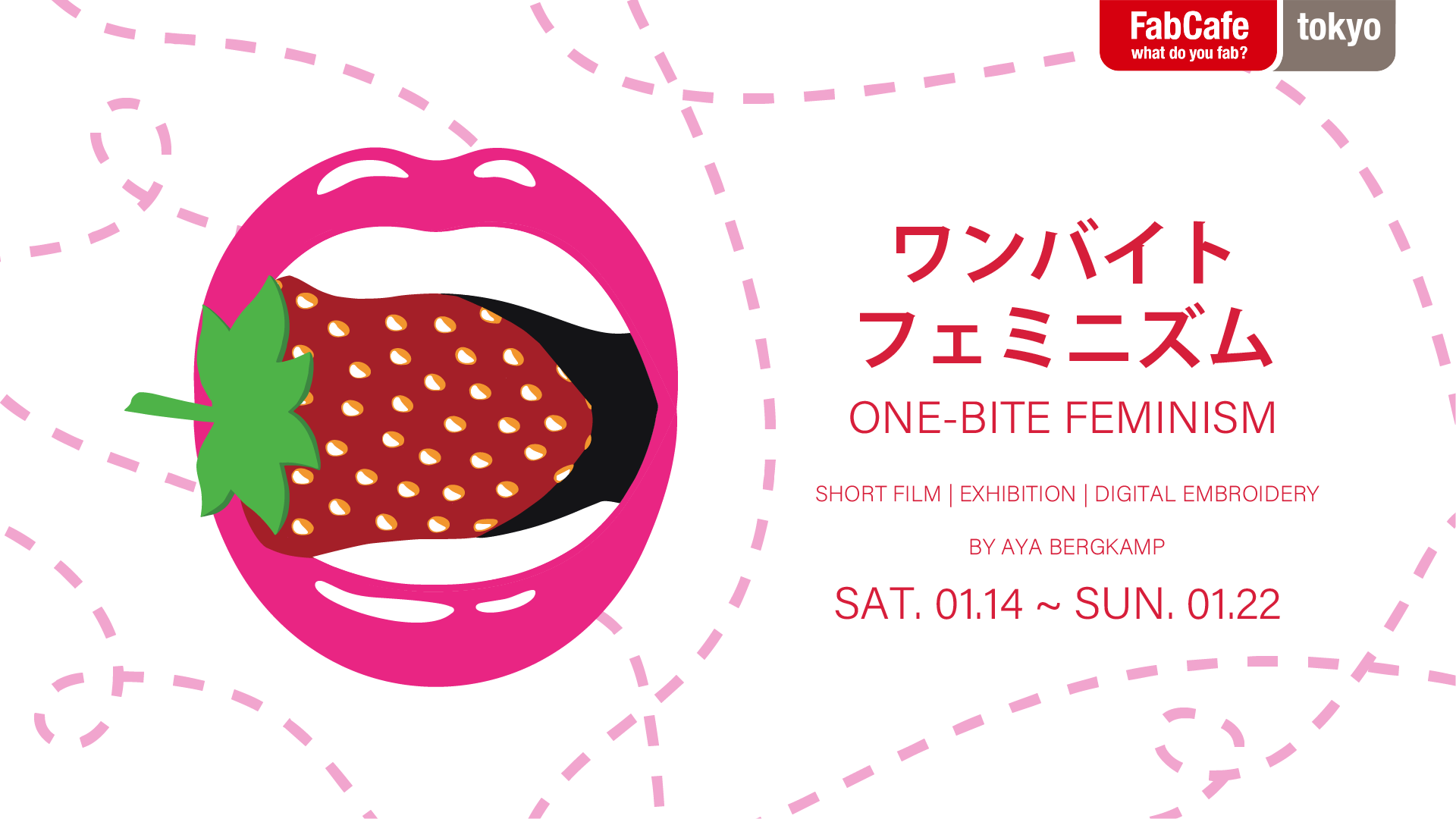 FabCafe
what do you fab?
tokyo

ワンバイト
フェミニズム

ONE-BITE FEMINISM

SHORT FILM | EXHIBITION | DIGITAL EMBROIDERY

BY AYA BERGKAMP

SAT. 01.14 ~ SUN. 01.22